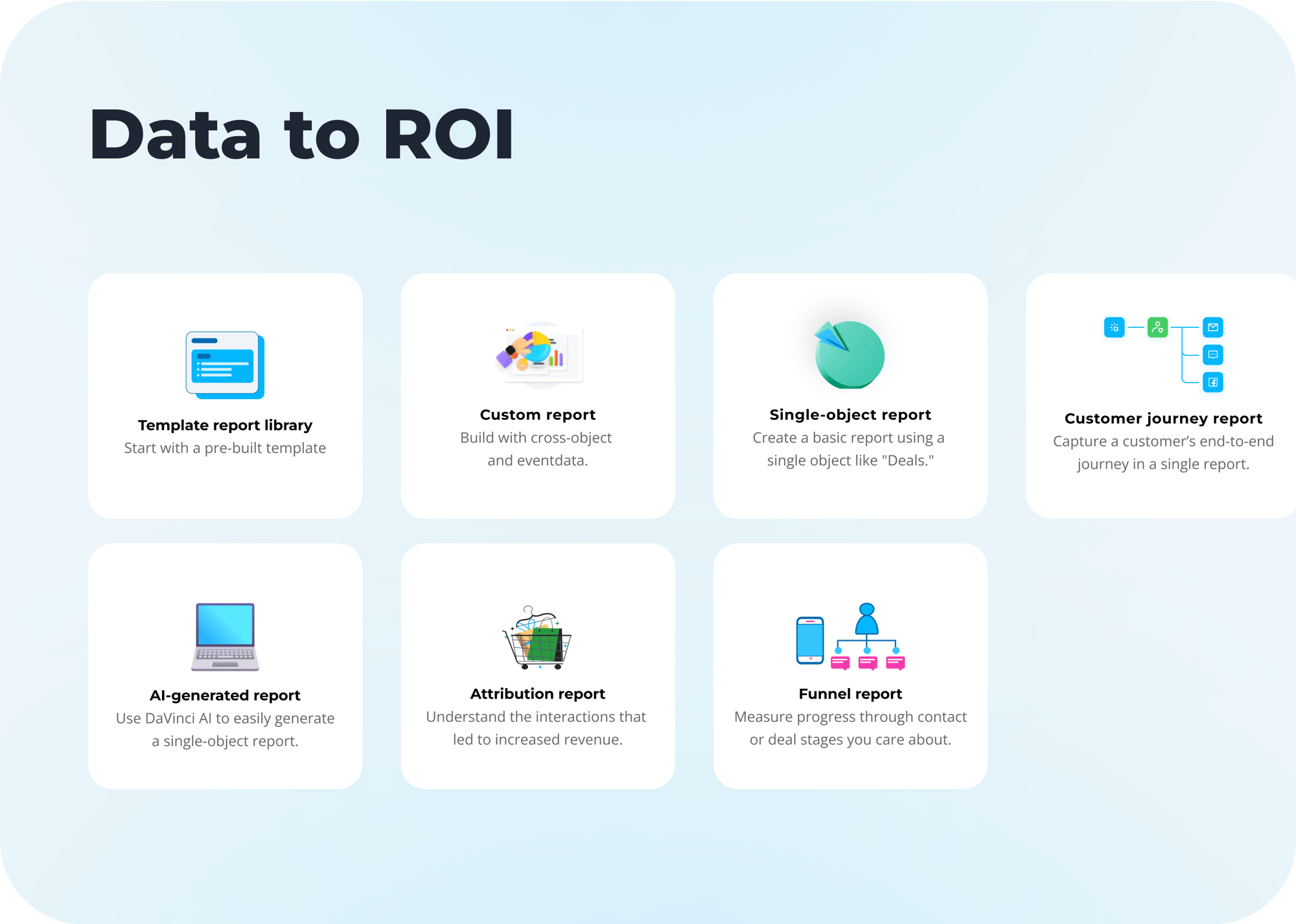 Data to ROI

Template report library
Start with a pre-built template

Custom report
Build with cross-object and eventdata.

Single-object report
Create a basic report using a single object like "Deals."

Customer journey report
Capture a customer's end-to-end journey in a single report.

AI-generated report
Use DaVinci AI to easily generate a single-object report.

Attribution report
Understand the interactions that led to increased revenue.

Funnel report
Measure progress through contact or deal stages you care about.